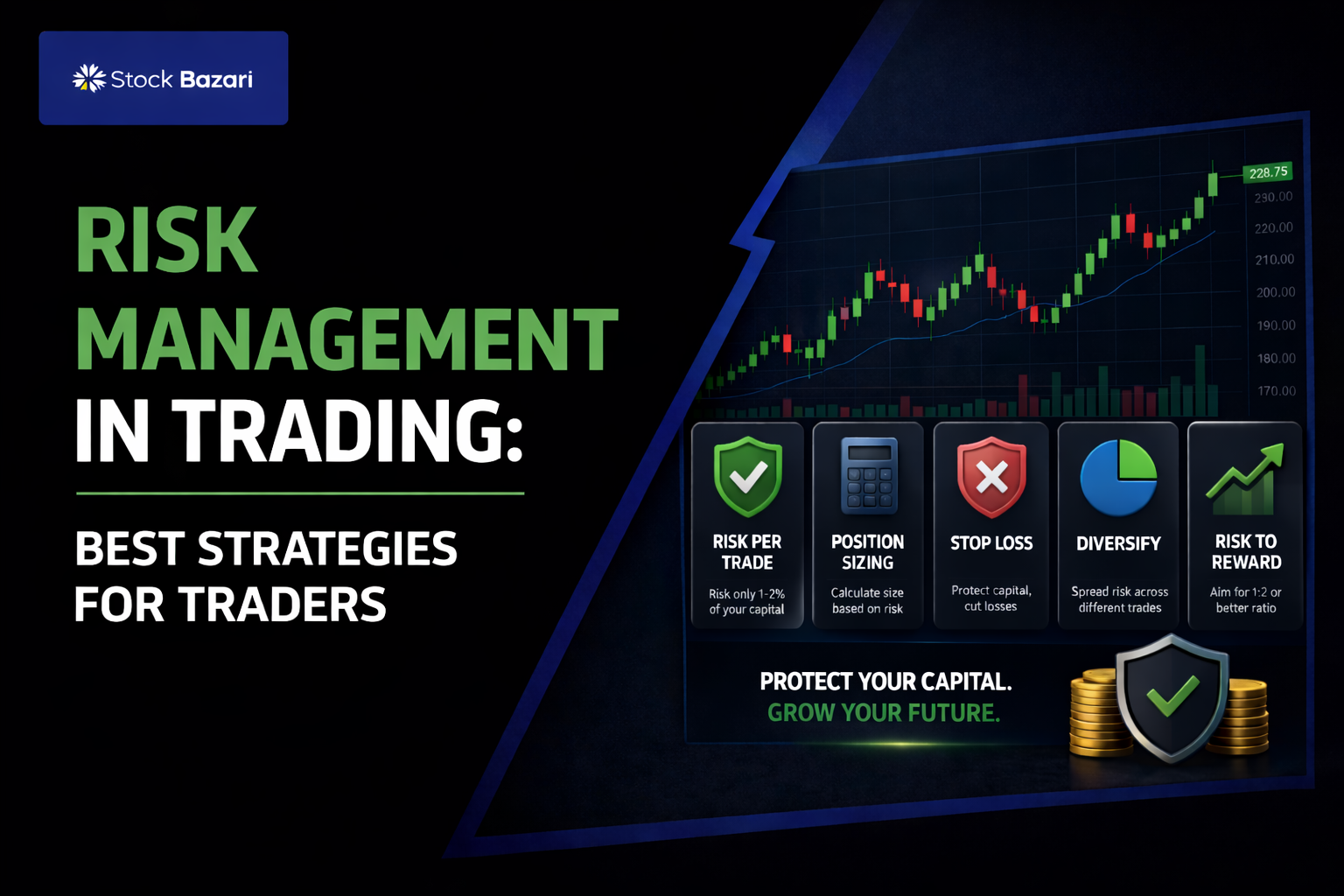 Stock Bazari

RISK MANAGEMENT IN TRADING:

BEST STRATEGIES FOR TRADERS

228.75
230.00
220.00
210.00
200.00
190.00
180.00
170.00

RISK PER TRADE
Risk only 1-2% of your capital

POSITION SIZING
Calculate size based on risk

STOP LOSS
Protect capital, cut losses

DIVERSIFY
Spread risk across different trades

RISK TO REWARD
Aim for 1:2 or better ratio

PROTECT YOUR CAPITAL.
GROW YOUR FUTURE.